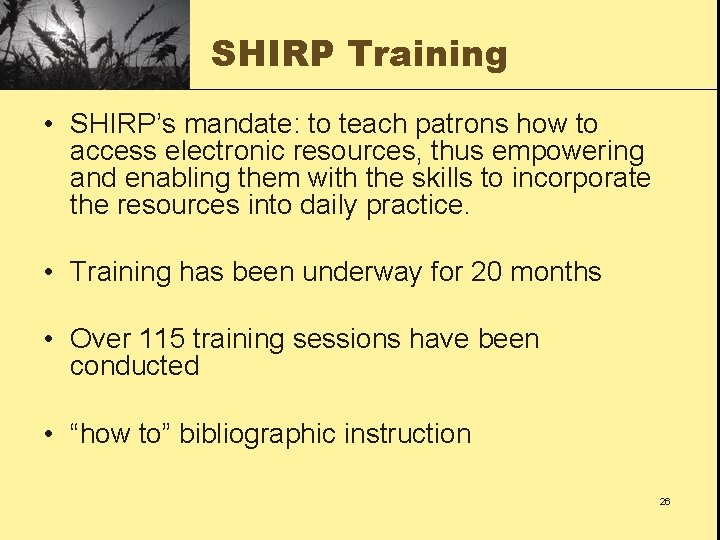 SHIRP Training

• SHIRP's mandate: to teach patrons how to access electronic resources, thus empowering and enabling them with the skills to incorporate the resources into daily practice.

• Training has been underway for 20 months

• Over 115 training sessions have been conducted

• "how to" bibliographic instruction

26